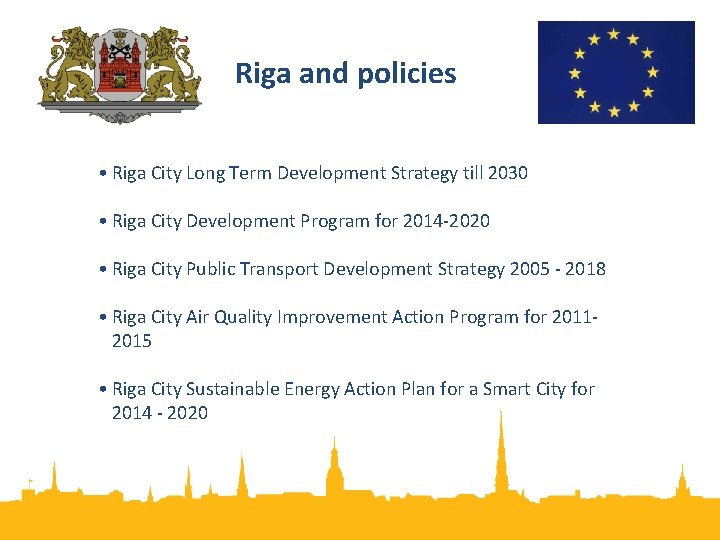 Riga and policies

• Riga City Long Term Development Strategy till 2030

• Riga City Development Program for 2014-2020

• Riga City Public Transport Development Strategy 2005 - 2018

• Riga City Air Quality Improvement Action Program for 2011-2015

• Riga City Sustainable Energy Action Plan for a Smart City for 2014 - 2020